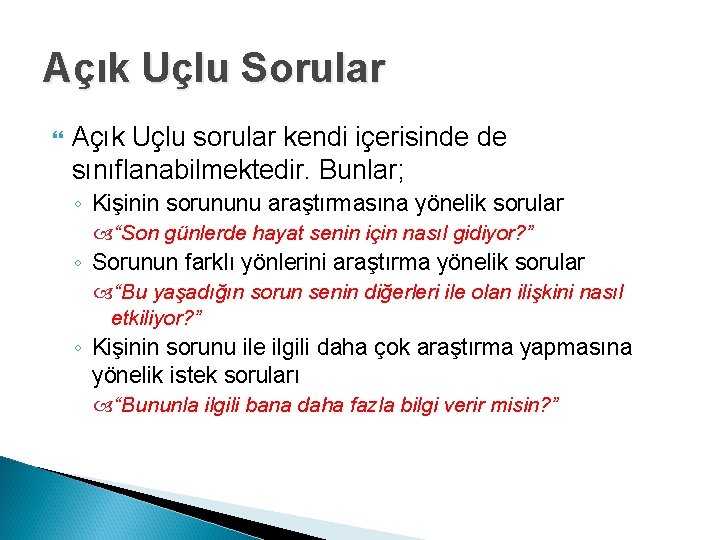 Açık Uçlu Sorular

Açık Uçlu sorular kendi içerisinde de sınıflanabilmektedir. Bunlar;

◦ Kişinin sorununu araştırmasına yönelik sorular
“Son günlerde hayat senin için nasıl gidiyor?”

◦ Sorunun farklı yönlerini araştırma yönelik sorular
“Bu yaşadığın sorun senin diğerleri ile olan ilişkini nasıl etkiliyor?”

◦ Kişinin sorunu ile ilgili daha çok araştırma yapmasına yönelik istek soruları
“Bununla ilgili bana daha fazla bilgi verir misin?”